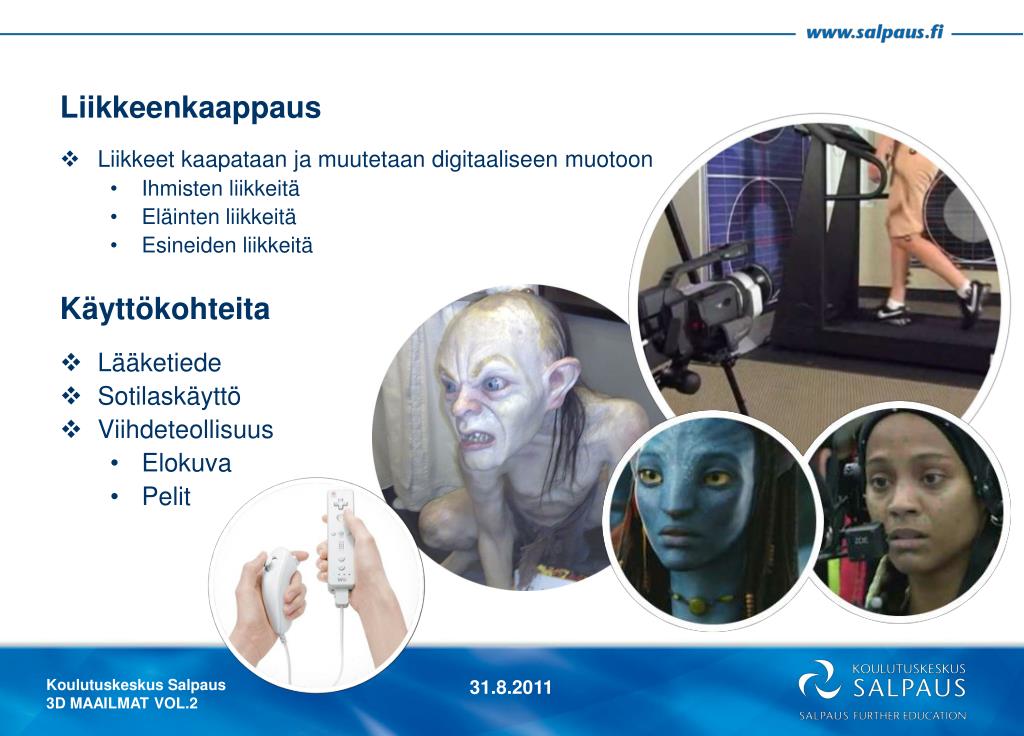 www.salpaus.fi

Liikkeenkaappaus

❖ Liikkeet kaapataan ja muutetaan digitaaliseen muotoon
• Ihmisten liikkeitä
• Eläinten liikkeitä
• Esineiden liikkeitä

Käyttökohteita

❖ Lääketiede
❖ Sotilaskäyttö
❖ Viihdeteollisuus
• Elokuva
• Pelit

Koulutuskeskus Salpaus
3D MAAILMAT VOL.2

31.8.2011

KOULUTUSKESKUS
SALPAUS
SALPAUS FURTHER EDUCATION